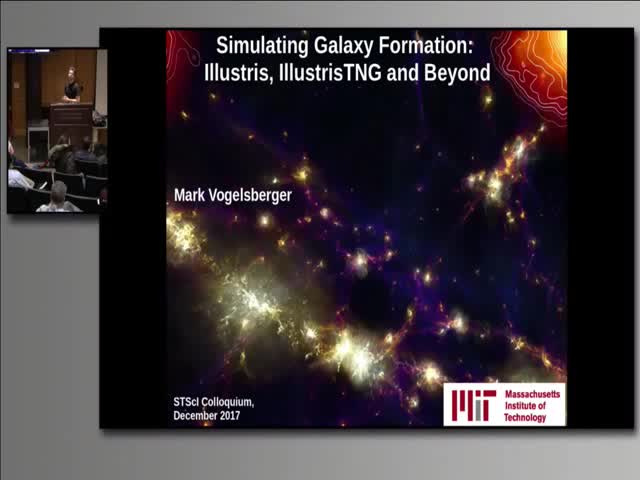 Simulating Galaxy Formation:
Illustris, IllustrisTNG and Beyond

Mark Vogelsberger

STScI Colloquium,
December 2017

MIT Massachusetts Institute of Technology